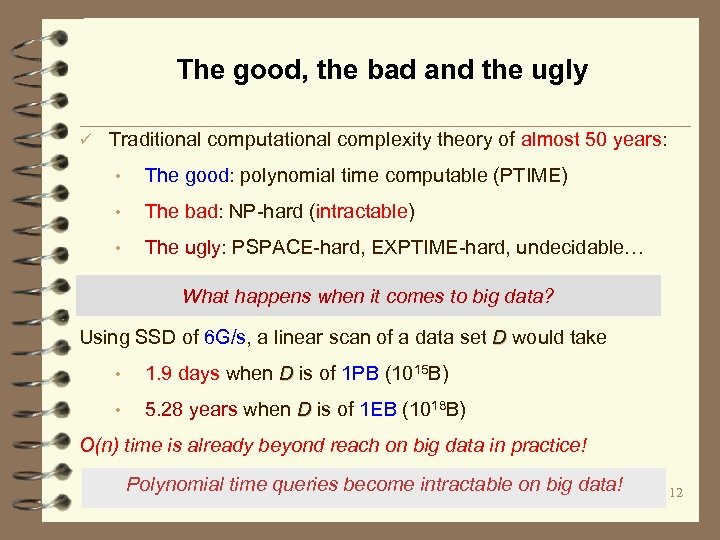 The good, the bad and the ugly

✓ Traditional computational complexity theory of almost 50 years:

• The good: polynomial time computable (PTIME)

• The bad: NP-hard (intractable)

• The ugly: PSPACE-hard, EXPTIME-hard, undecidable…

What happens when it comes to big data?

Using SSD of 6G/s, a linear scan of a data set $D$ would take

• 1.9 days when $D$ is of 1PB ($10^{15}$B)

• 5.28 years when $D$ is of 1EB ($10^{18}$B)

O(n) time is already beyond reach on big data in practice!

Polynomial time queries become intractable on big data!

12